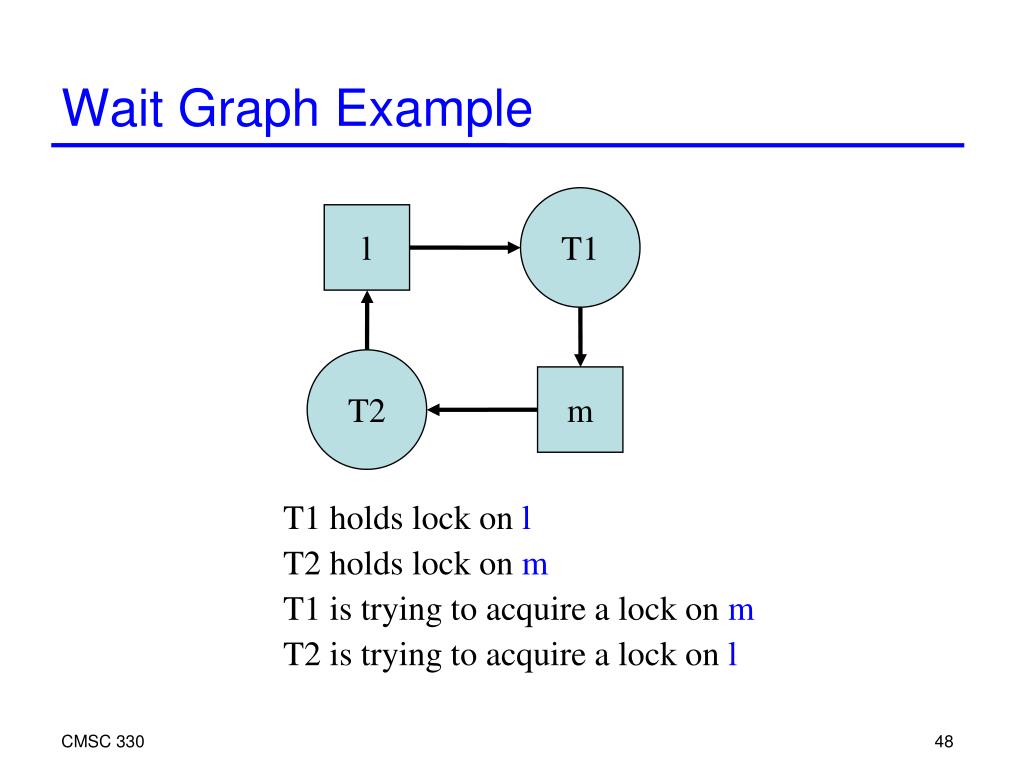 Wait Graph Example

l

T1

T2

m

T1 holds lock on l
T2 holds lock on m
T1 is trying to acquire a lock on m
T2 is trying to acquire a lock on l

CMSC 330

48